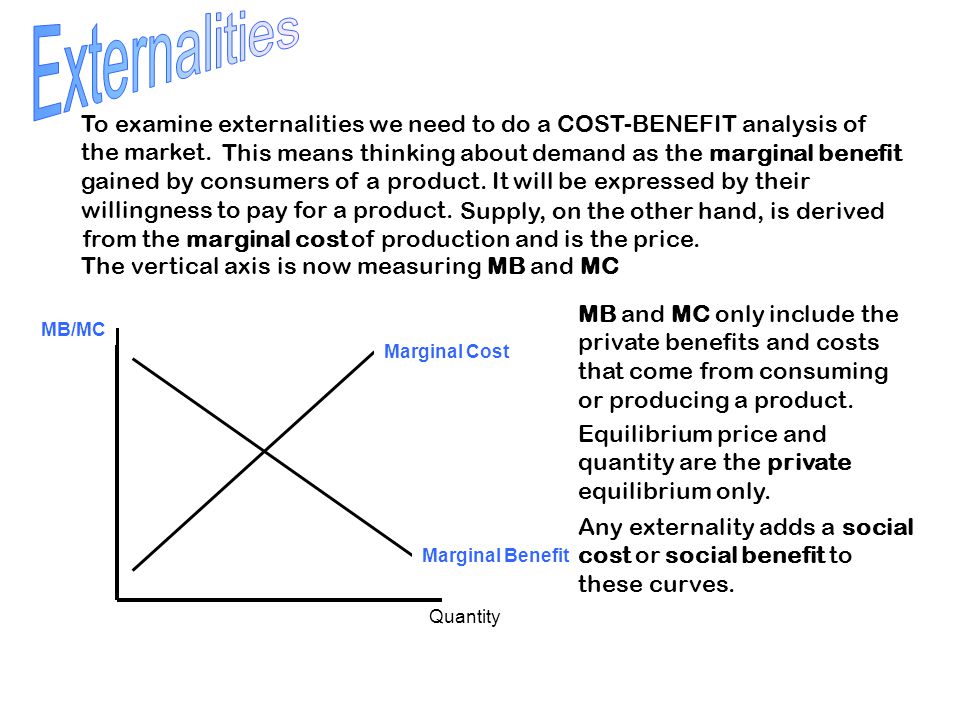 Externalities

To examine externalities we need to do a COST-BENEFIT analysis of the market. This means thinking about demand as the marginal benefit gained by consumers of a product. It will be expressed by their willingness to pay for a product. Supply, on the other hand, is derived from the marginal cost of production and is the price.
The vertical axis is now measuring MB and MC

MB/MC
Marginal Cost
Marginal Benefit
Quantity

MB and MC only include the private benefits and costs that come from consuming or producing a product.

Equilibrium price and quantity are the private equilibrium only.

Any externality adds a social cost or social benefit to these curves.